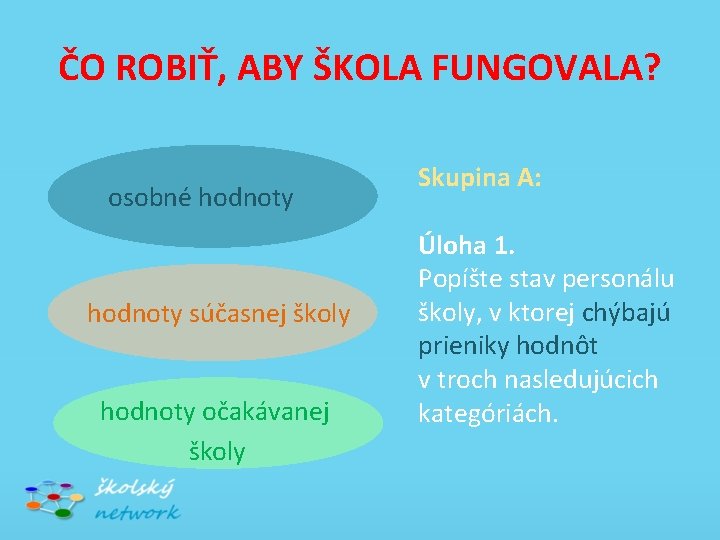 ČO ROBIŤ, ABY ŠKOLA FUNGOVALA?

osobné hodnoty

hodnoty súčasnej školy

hodnoty očakávanej školy

Skupina A:

Úloha 1.
Popíšte stav personálu školy, v ktorej chýbajú prieniky hodnôt v troch nasledujúcich kategóriách.

školský network